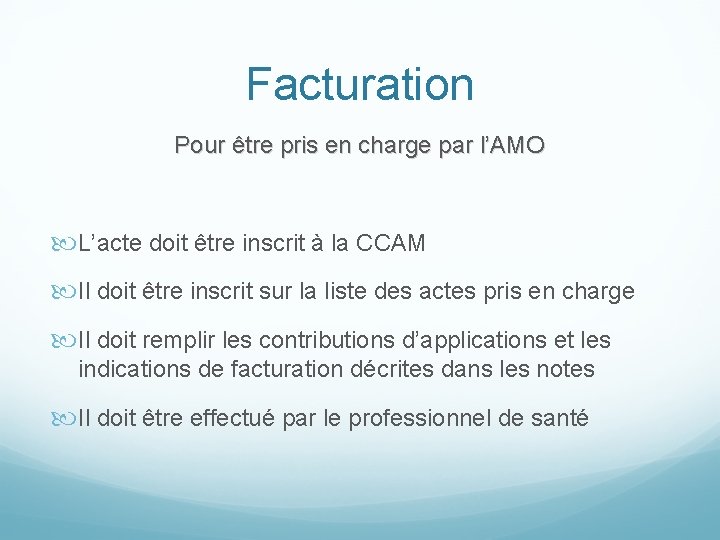 Facturation

Pour être pris en charge par l'AMO

L'acte doit être inscrit à la CCAM

Il doit être inscrit sur la liste des actes pris en charge

Il doit remplir les contributions d'applications et les indications de facturation décrites dans les notes

Il doit être effectué par le professionnel de santé